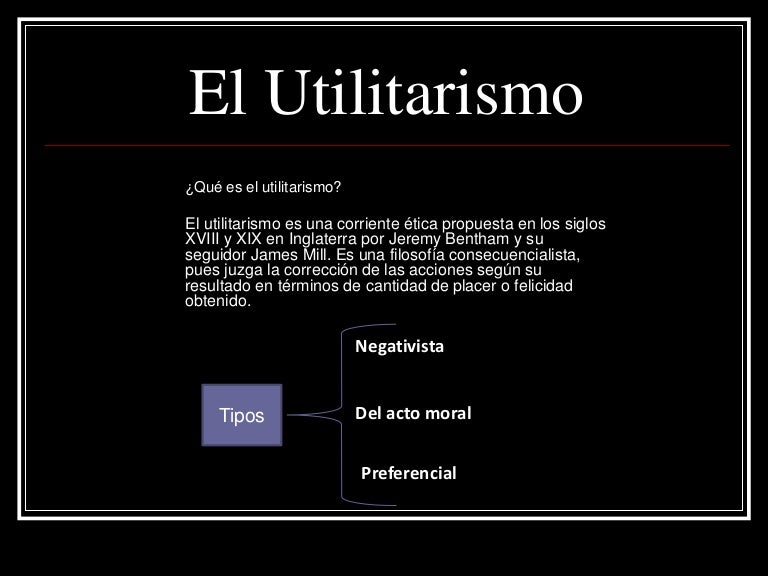 El Utilitarismo

¿Qué es el utilitarismo?

El utilitarismo es una corriente ética propuesta en los siglos XVIII y XIX en Inglaterra por Jeremy Bentham y su seguidor James Mill. Es una filosofía consecuencialista, pues juzga la corrección de las acciones según su resultado en términos de cantidad de placer o felicidad obtenido.

Tipos

Negativista

Del acto moral

Preferencial